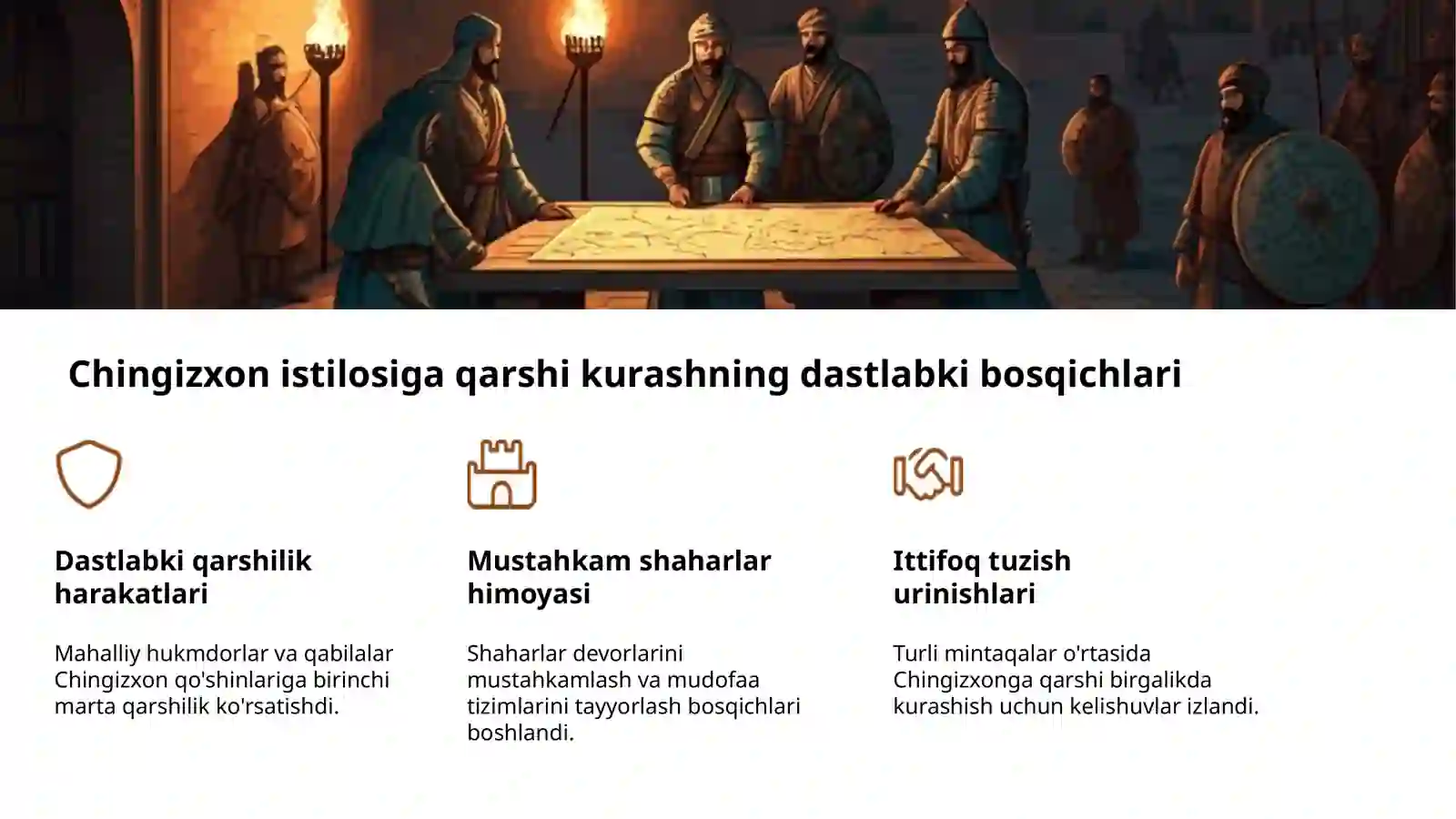 Chingizxon istilosiga qarshi kurashning dastlabki bosqichlari

Dastlabki qarshilik harakatlari

Mahalliy hukmdorlar va qabilalar Chingizxon qo'shinlariga birinchi marta qarshilik ko'rsatishdi.

Mustahkam shaharlar himoyasi

Shaharlar devorlarini mustahkamlash va mudofaa tizimlarini tayyorlash bosqichlari boshlandi.

Ittifoq tuzish urinishlari

Turli mintaqalar o'rtasida Chingizxonga qarshi birgalikda kurashish uchun kelishuvlar izlandi.